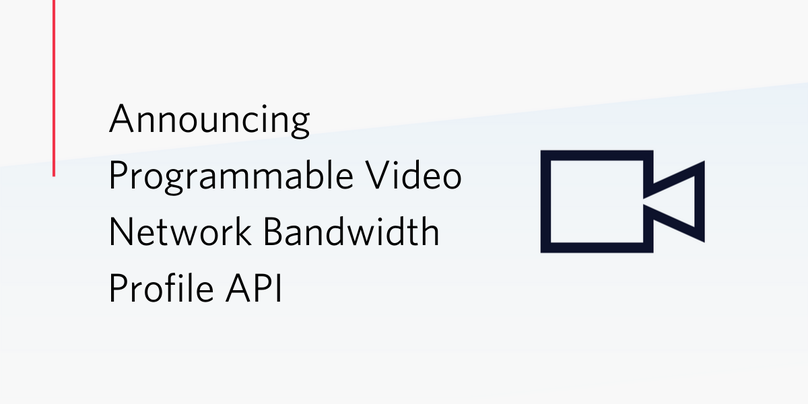 Announcing Programmable Video Network Bandwidth Profile API